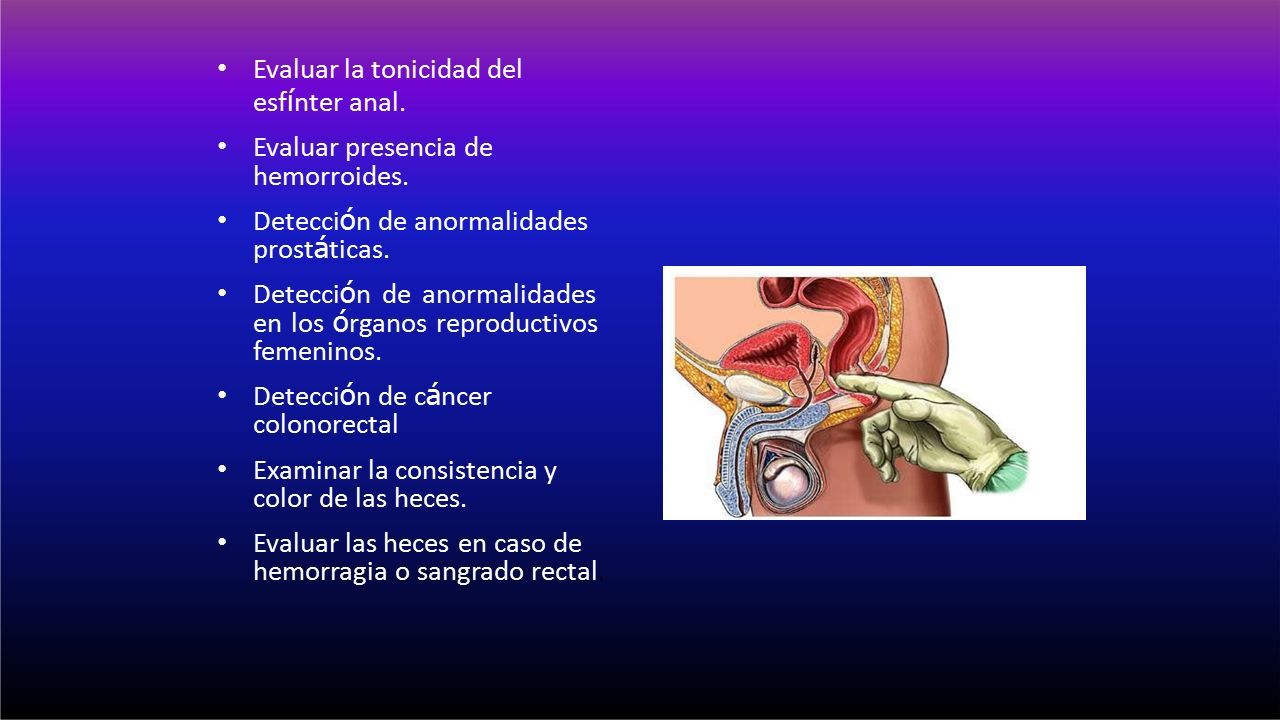 • Evaluar la tonicidad del esfínter anal.

• Evaluar presencia de hemorroides.

• Detección de anormalidades prostáticas.

• Detección de anormalidades en los órganos reproductivos femeninos.

• Detección de cáncer colonorectal

• Examinar la consistencia y color de las heces.

• Evaluar las heces en caso de hemorragia o sangrado rectal.